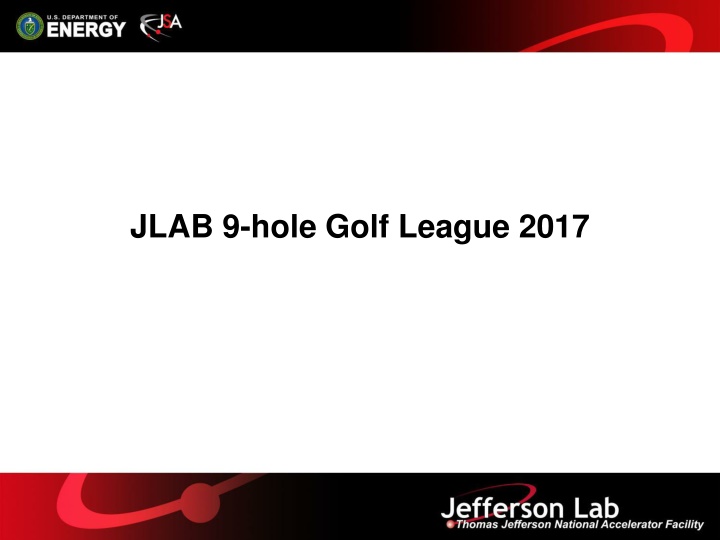 U.S. DEPARTMENT OF ENERGY

JSA

JLAB 9-hole Golf League 2017

Jefferson Lab
Thomas Jefferson National Accelerator Facility